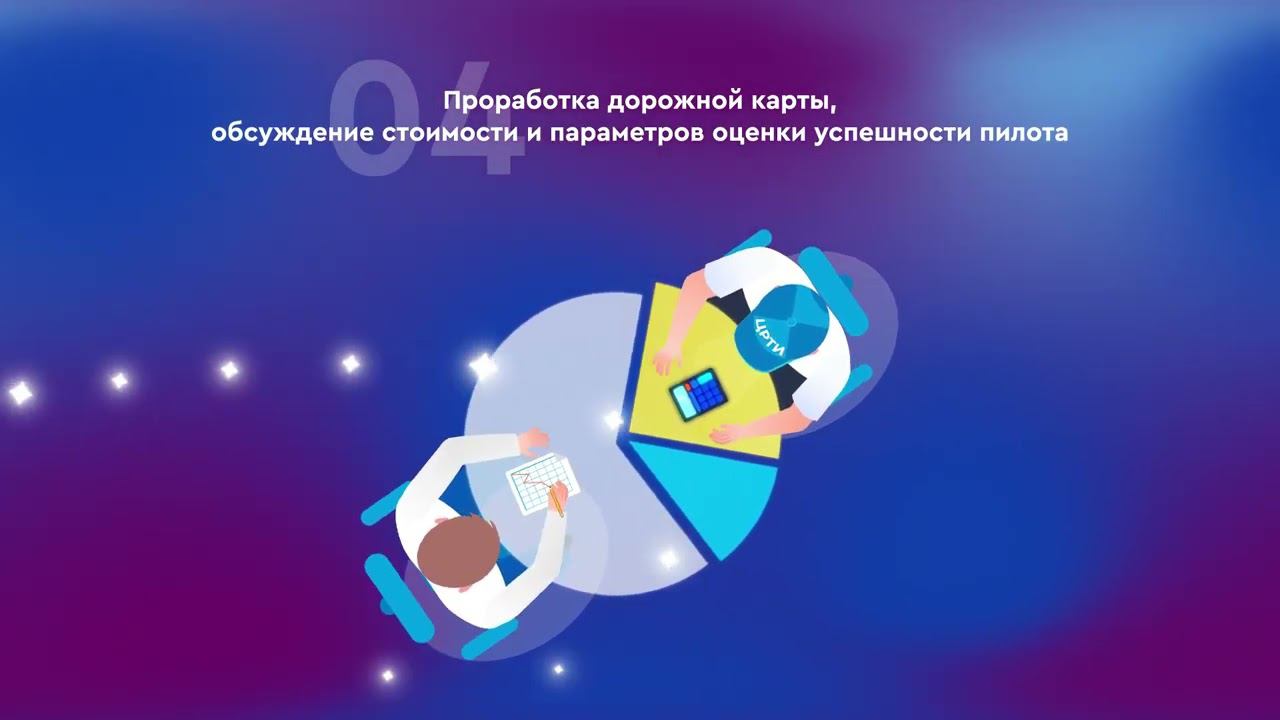 04

Проработка дорожной карты,
обсуждение стоимости и параметров оценки успешности пилота

ЦРТИ